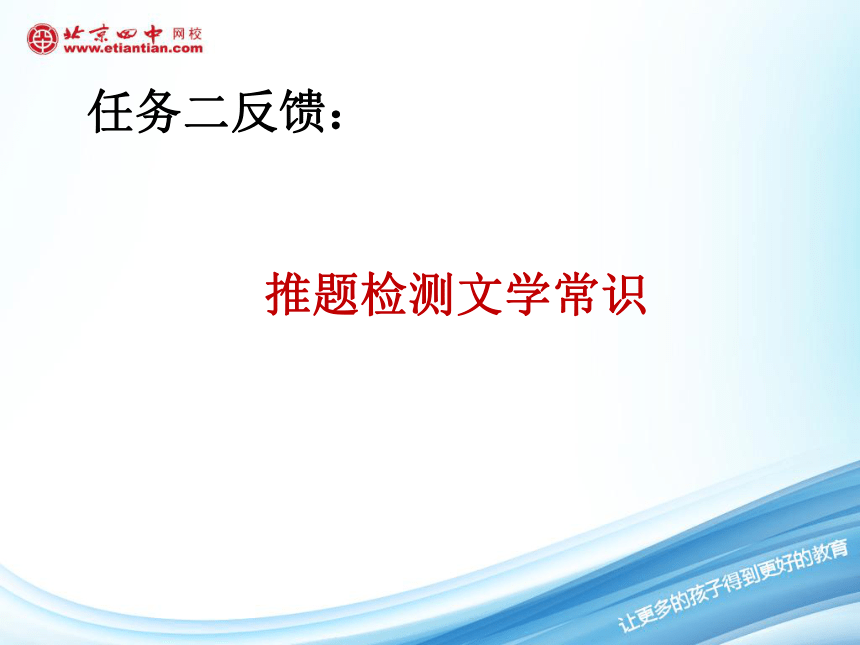 北京四中 网校
www.etiantian.com

任务二反馈：

推题检测文学常识

让更多的孩子得到更好的教育